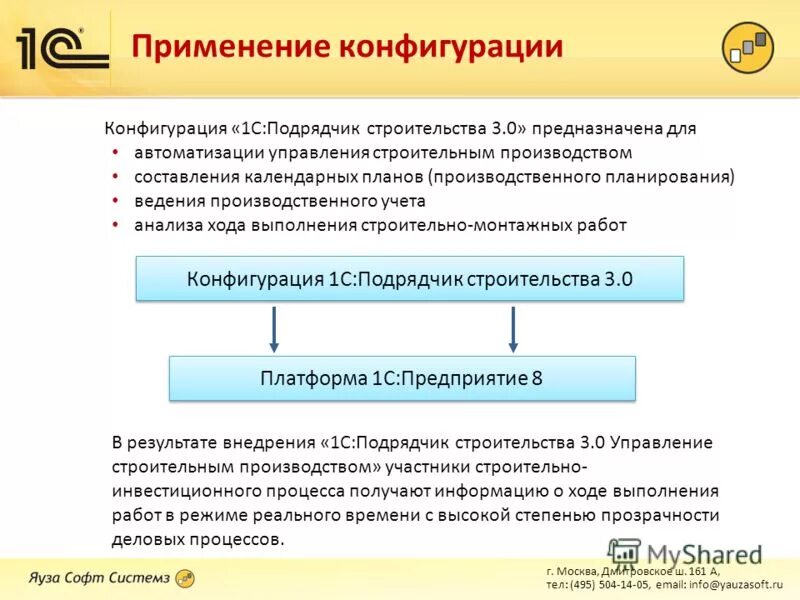 1С

Применение конфигурации

Конфигурация «1С:Подрядчик строительства 3.0» предназначена для
• автоматизации управления строительным производством
• составления календарных планов (производственного планирования)
• ведения производственного учета
• анализа хода выполнения строительно-монтажных работ

Конфигурация 1С:Подрядчик строительства 3.0

Платформа 1С:Предприятие 8

В результате внедрения «1С:Подрядчик строительства 3.0 Управление строительным производством» участники строительно-инвестиционного процесса получают информацию о ходе выполнения работ в режиме реального времени с высокой степенью прозрачности деловых процессов.

MyShared

Яуза Софт Системз

г. Москва, Дмитровское ш. 161 А,
тел: (495) 504-14-05, email: info@yauzasoft.ru